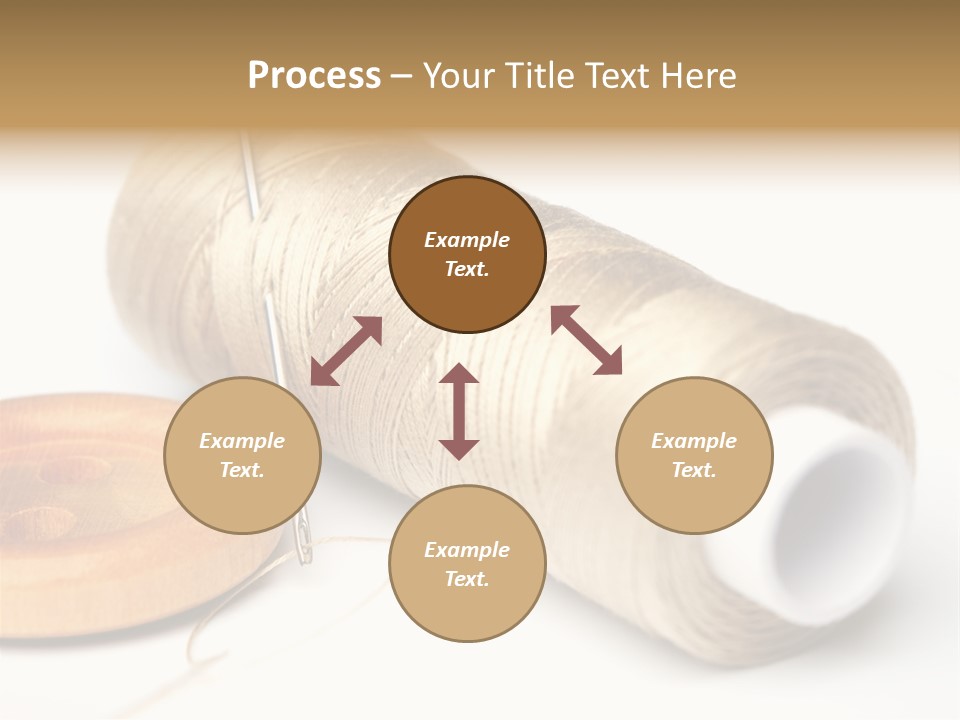 Process – Your Title Text Here

Example Text.

Example Text.

Example Text.

Example Text.